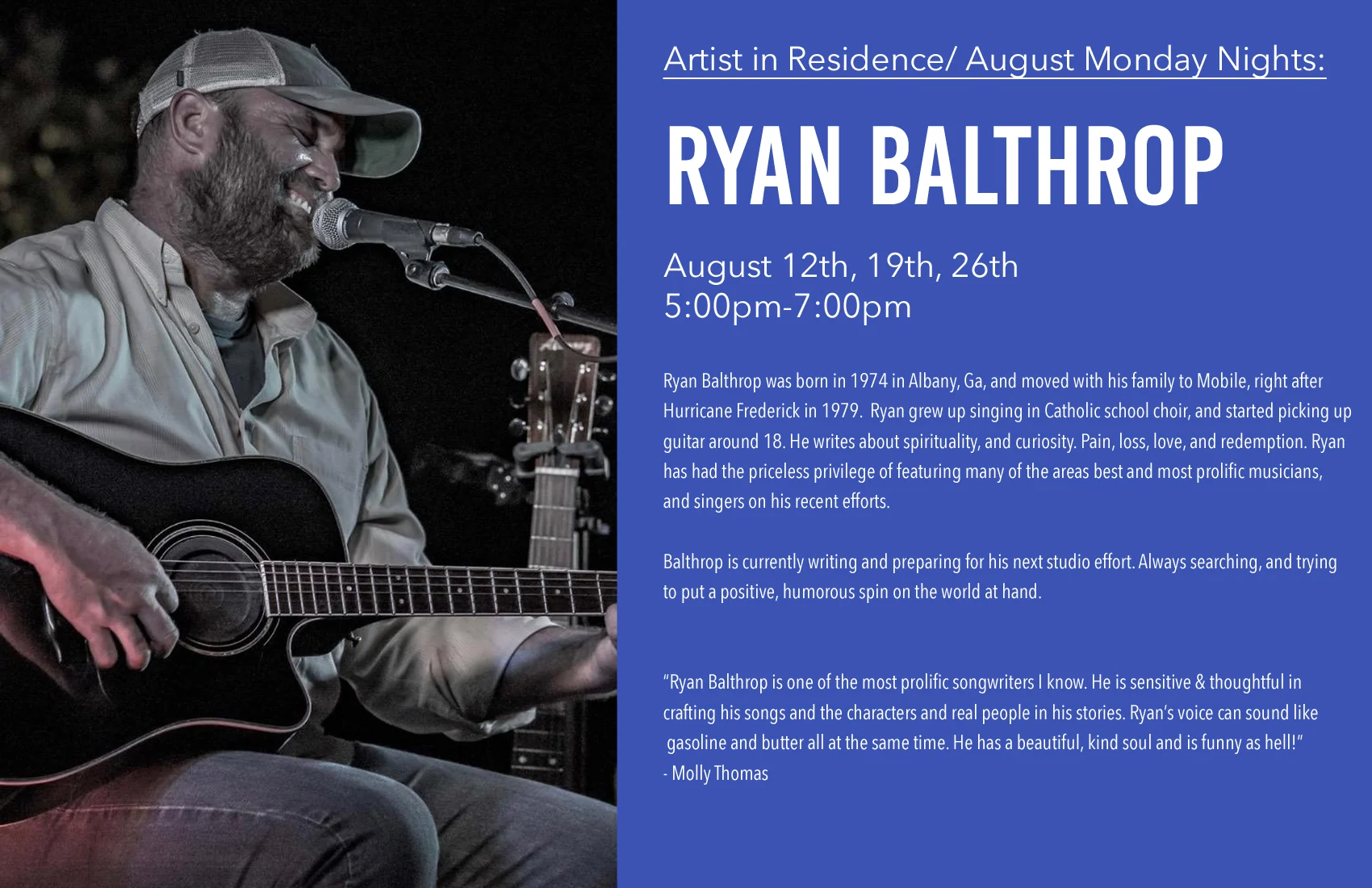 Artist in Residence/ August Monday Nights:

RYAN BALTHROP

August 12th, 19th, 26th
5:00pm-7:00pm

Ryan Balthrop was born in 1974 in Albany, Ga, and moved with his family to Mobile, right after Hurricane Frederick in 1979. Ryan grew up singing in Catholic school choir, and started picking up guitar around 18. He writes about spirituality, and curiosity. Pain, loss, love, and redemption. Ryan has had the priceless privilege of featuring many of the areas best and most prolific musicians, and singers on his recent efforts.

Balthrop is currently writing and preparing for his next studio effort. Always searching, and trying to put a positive, humorous spin on the world at hand.

"Ryan Balthrop is one of the most prolific songwriters I know. He is sensitive & thoughtful in crafting his songs and the characters and real people in his stories. Ryan's voice can sound like gasoline and butter all at the same time. He has a beautiful, kind soul and is funny as hell!"
- Molly Thomas